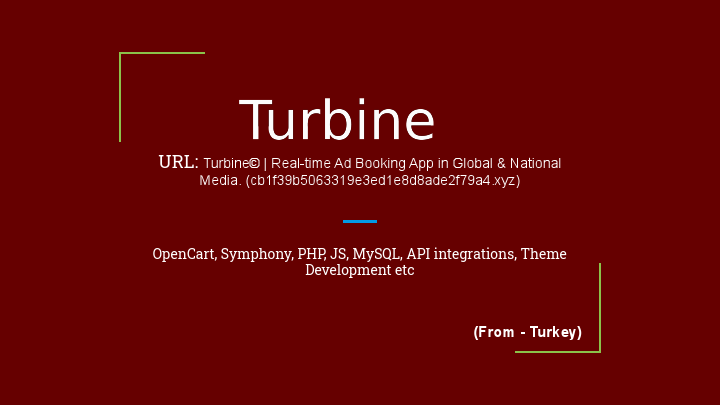 Turbine

URL: Turbine© | Real-time Ad Booking App in Global & National Media. (cb1f39b5063319e3ed1e8d8ade2f79a4.xyz)

OpenCart, Symphony, PHP, JS, MySQL, API integrations, Theme Development etc

(From - Turkey)